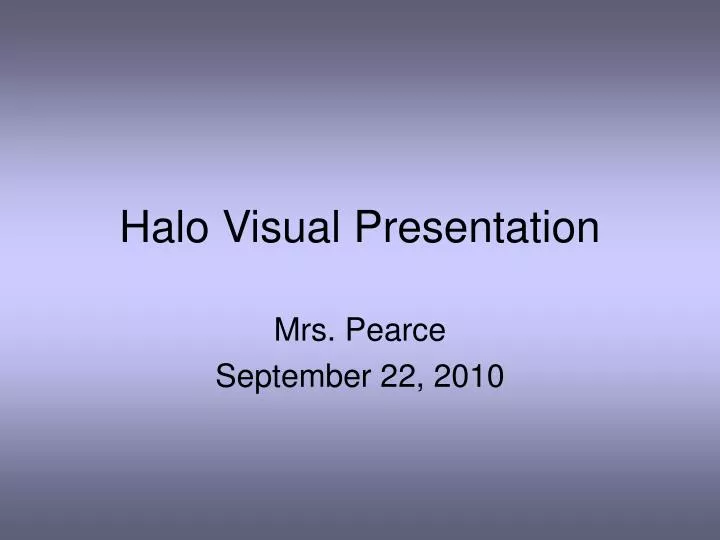 Halo Visual Presentation

Mrs. Pearce
September 22, 2010